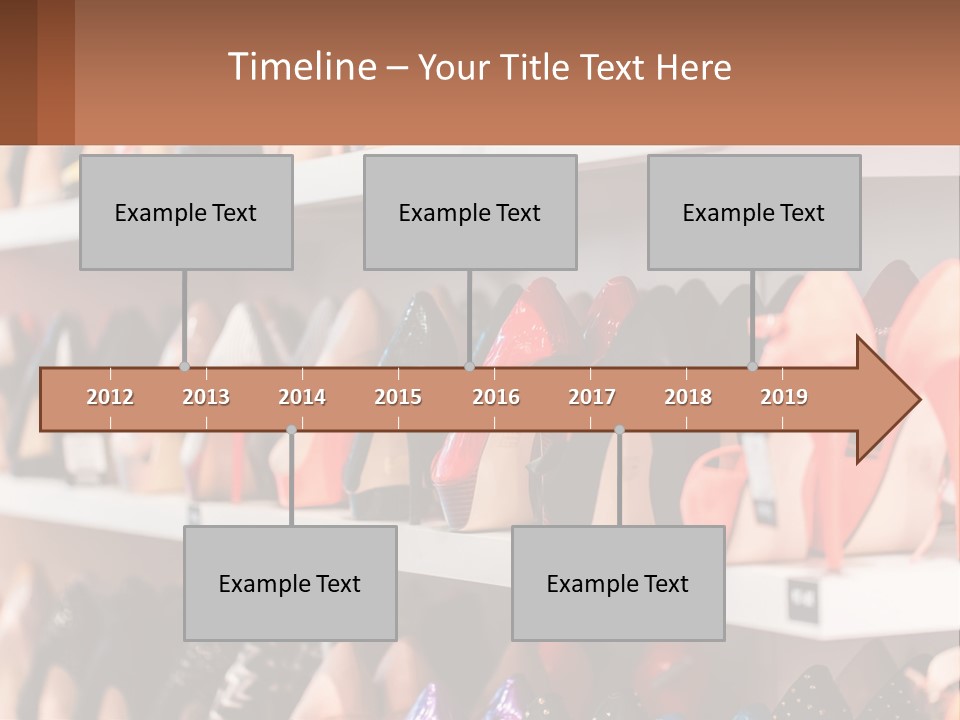 Timeline – Your Title Text Here

Example Text

Example Text

Example Text

2012 2013 2014 2015 2016 2017 2018 2019

Example Text

Example Text